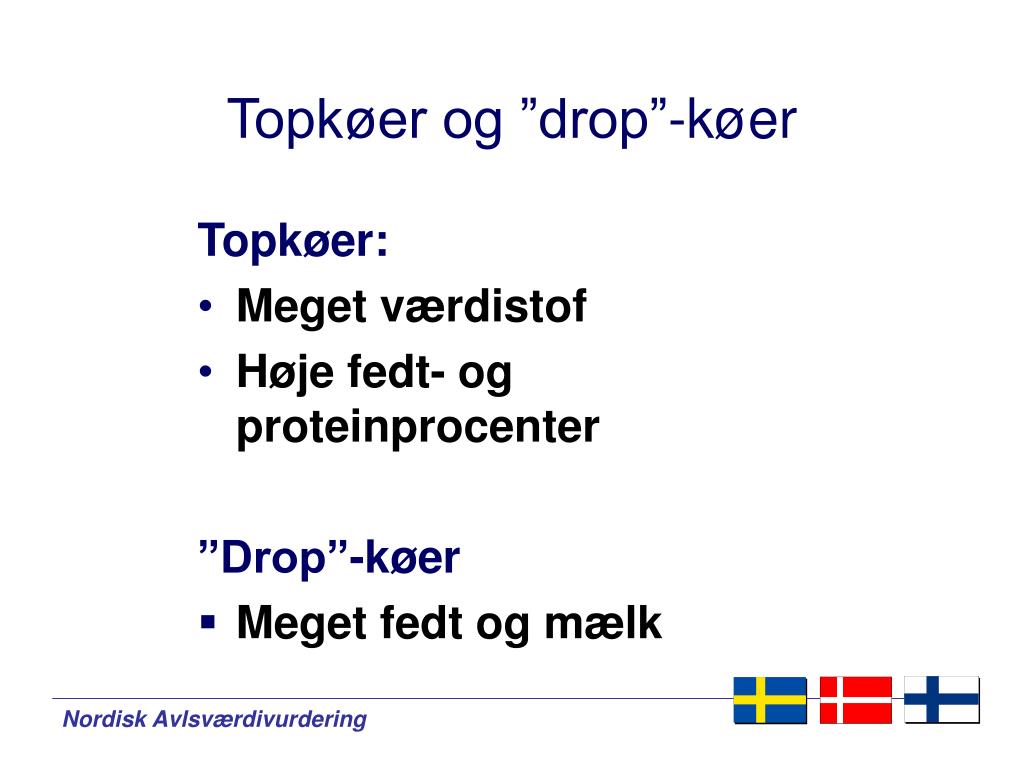 Topkøer og ”drop”-køer

Topkøer:
• Meget værdistof
• Høje fedt- og proteinprocenter

”Drop”-køer
▪ Meget fedt og mælk

Nordisk Avlsværdivurdering